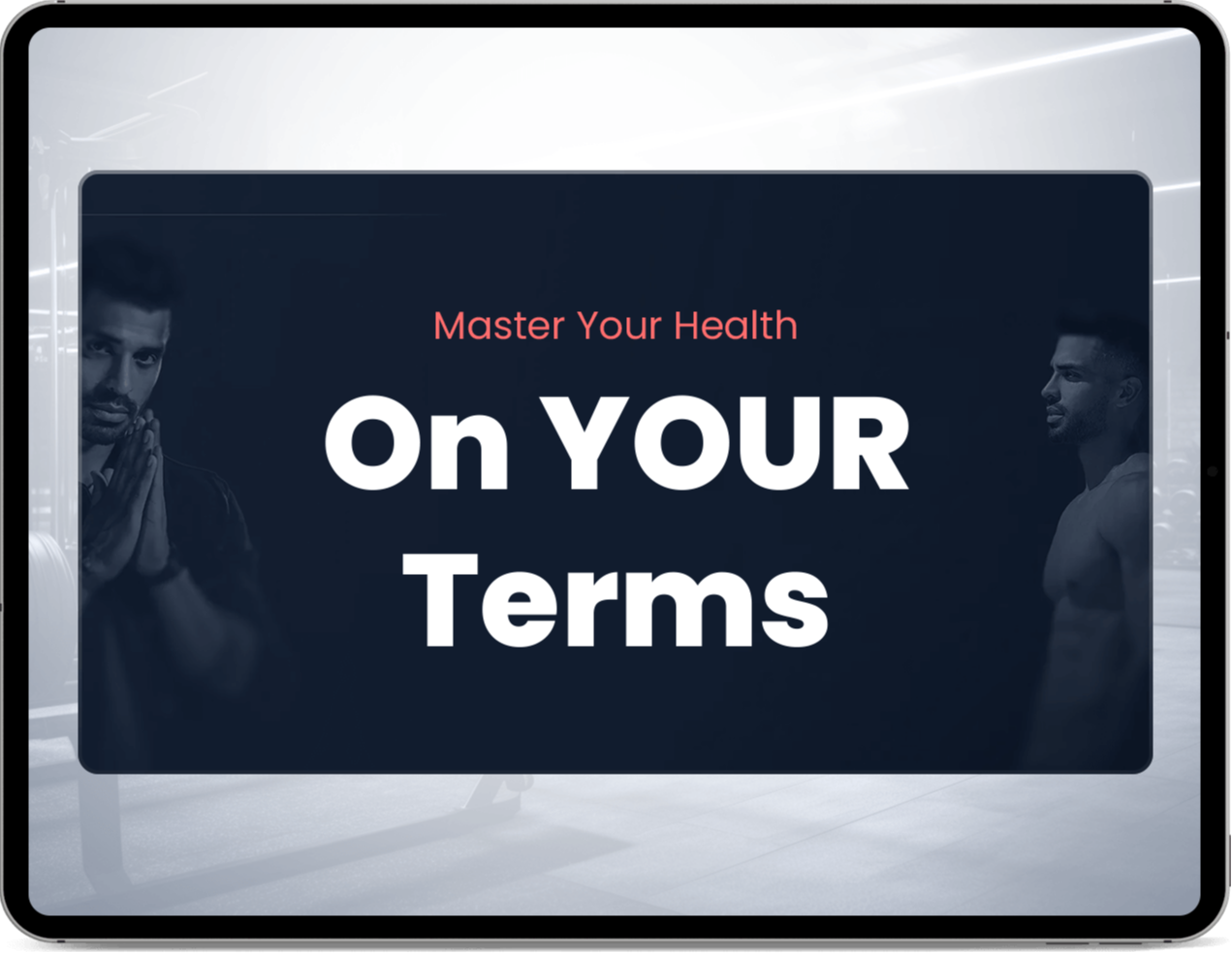 Master Your Health

On YOUR Terms